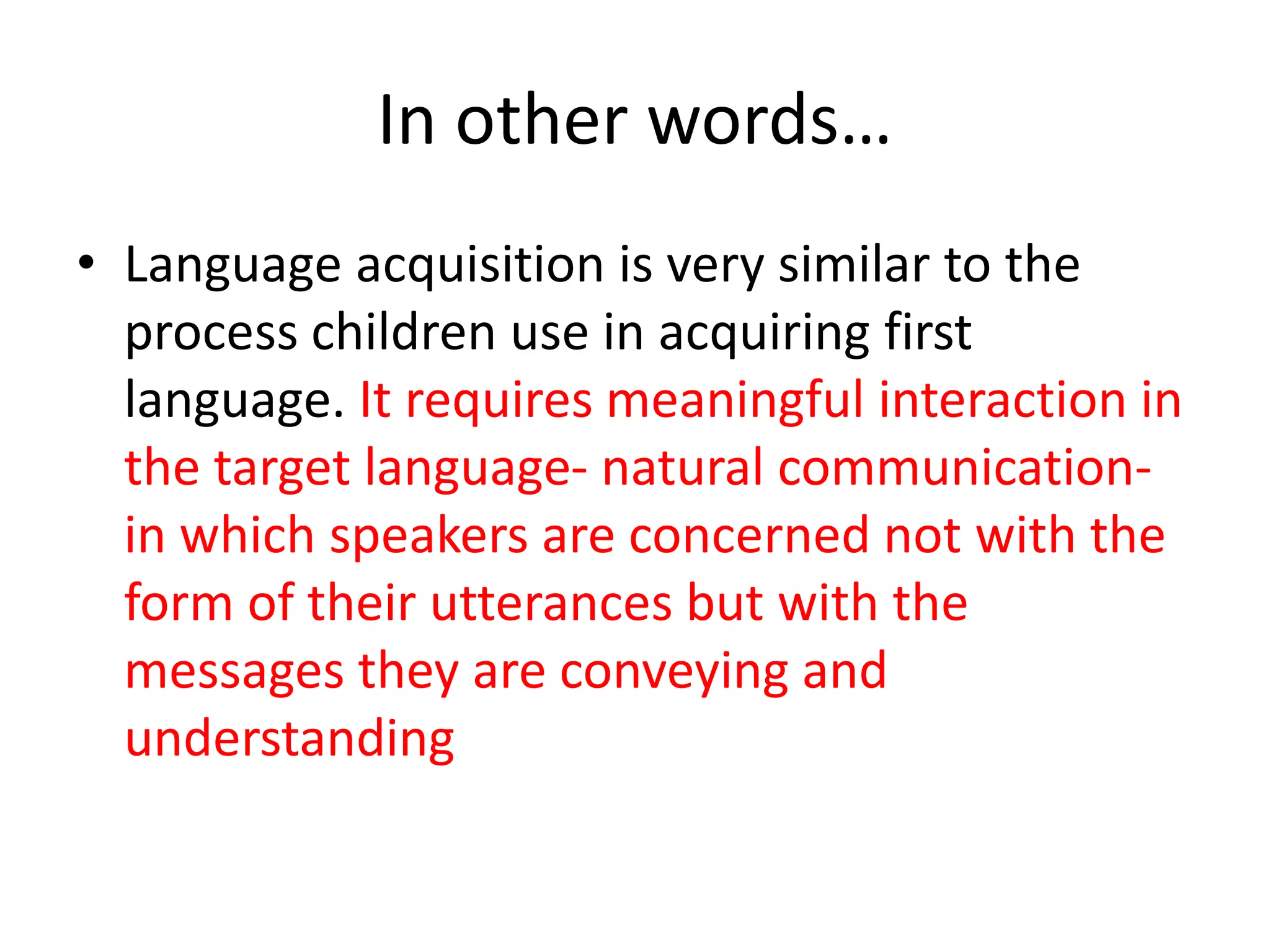 In other words…

• Language acquisition is very similar to the process children use in acquiring first language. It requires meaningful interaction in the target language- natural communication- in which speakers are concerned not with the form of their utterances but with the messages they are conveying and understanding